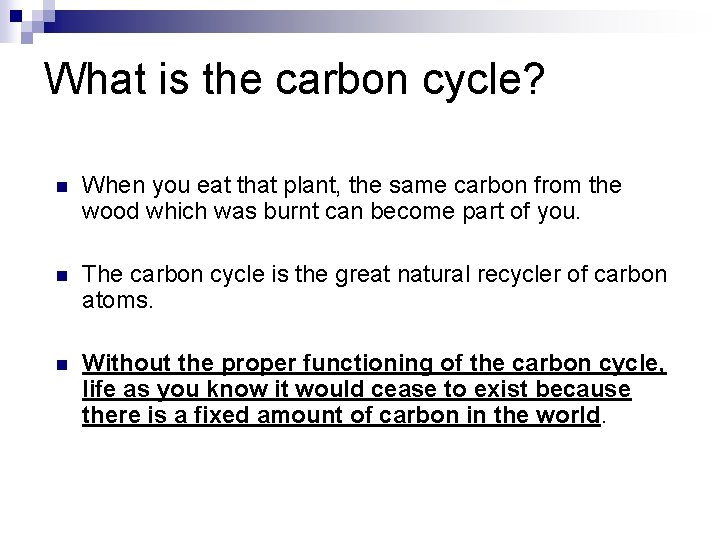 What is the carbon cycle?

When you eat that plant, the same carbon from the wood which was burnt can become part of you.

The carbon cycle is the great natural recycler of carbon atoms.

Without the proper functioning of the carbon cycle, life as you know it would cease to exist because there is a fixed amount of carbon in the world.